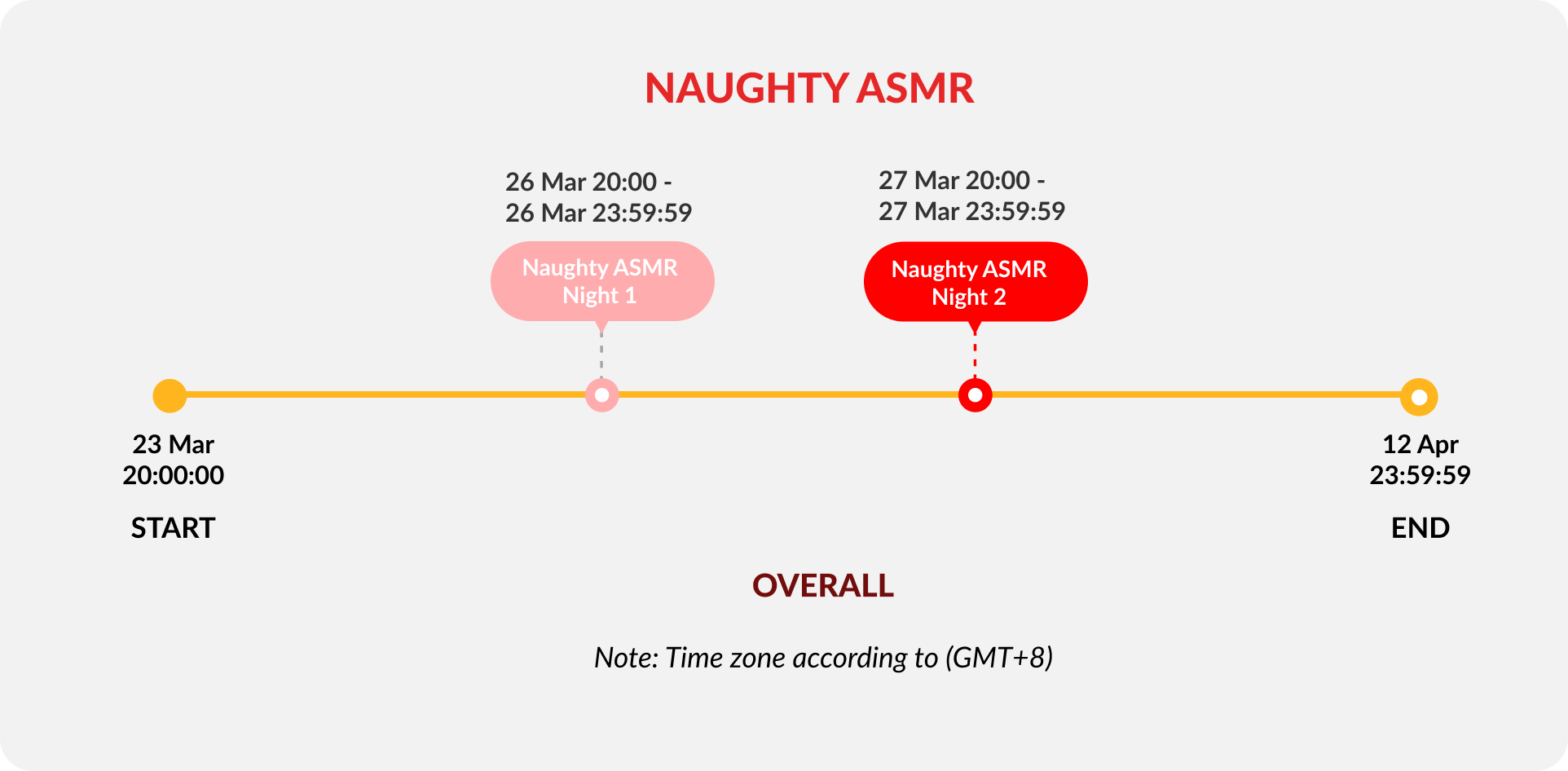 NAUGHTY ASMR

26 Mar 20:00 -
26 Mar 23:59:59

Naughty ASMR
Night 1

27 Mar 20:00 -
27 Mar 23:59:59

Naughty ASMR
Night 2

23 Mar
20:00:00

START

12 Apr
23:59:59

END

OVERALL

Note: Time zone according to (GMT+8)